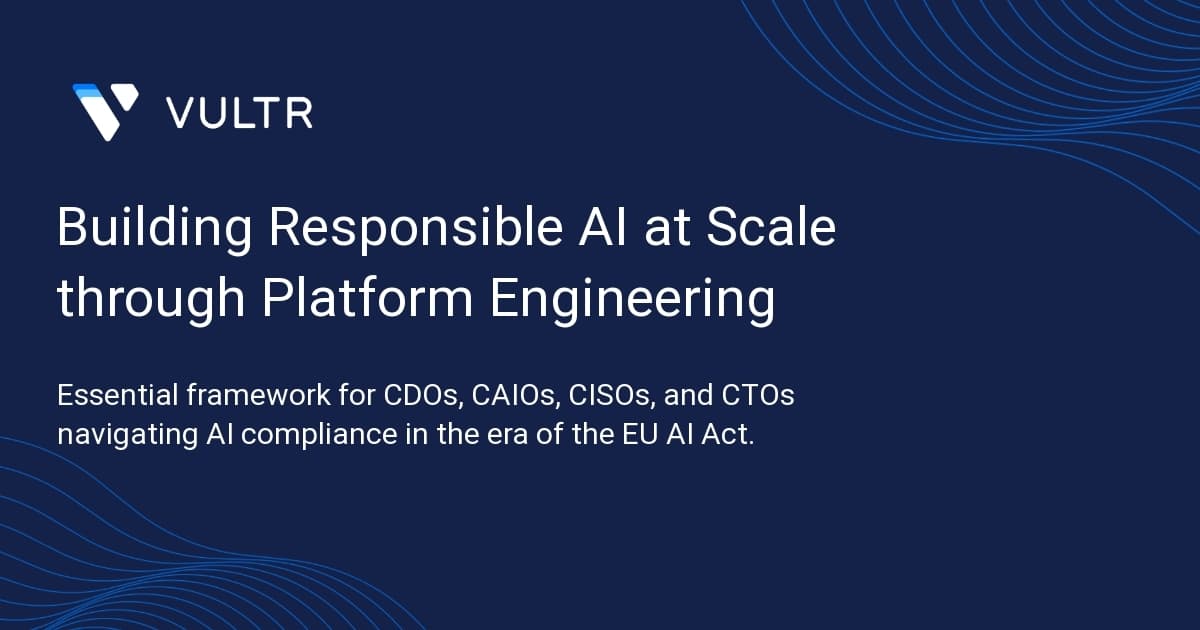 VULTR

Building Responsible AI at Scale through Platform Engineering

Essential framework for CDOs, CAIOs, CISOs, and CTOs navigating AI compliance in the era of the EU AI Act.